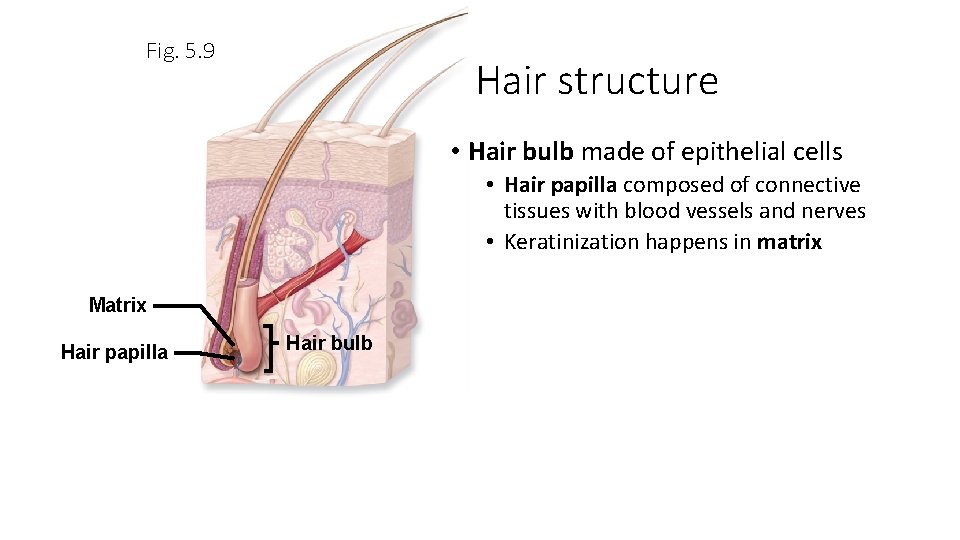 Fig. 5.9

Hair structure

• Hair bulb made of epithelial cells
  • Hair papilla composed of connective tissues with blood vessels and nerves
  • Keratinization happens in matrix

Matrix

Hair papilla

Hair bulb